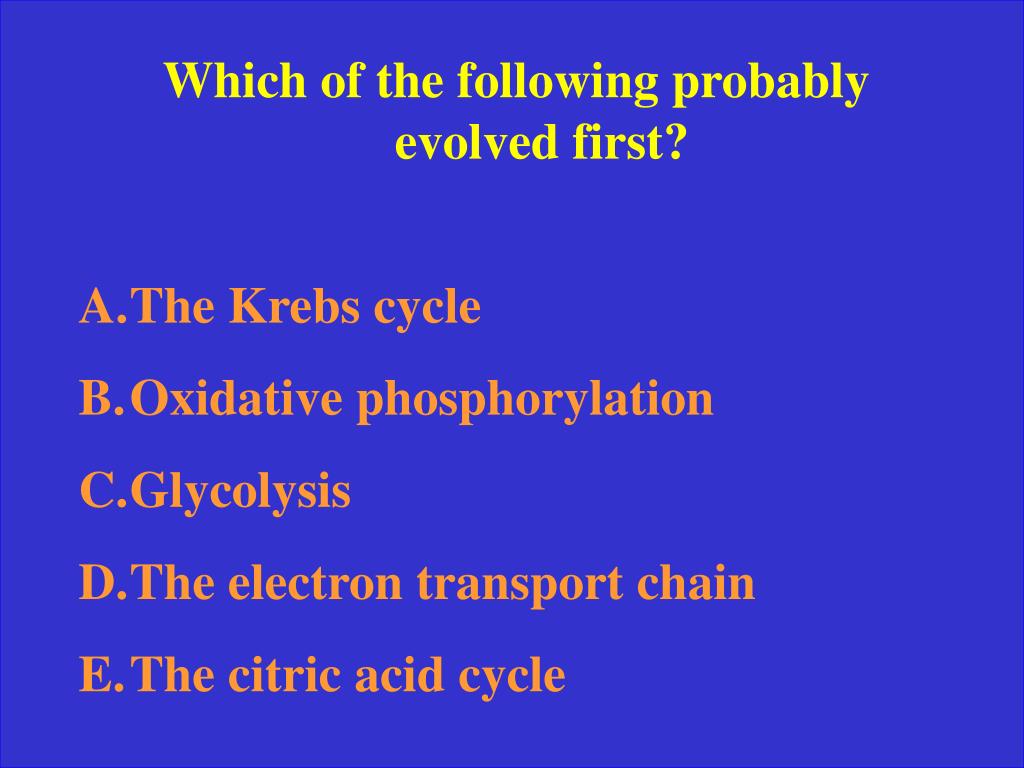 Which of the following probably evolved first?

A. The Krebs cycle
B. Oxidative phosphorylation
C. Glycolysis
D. The electron transport chain
E. The citric acid cycle